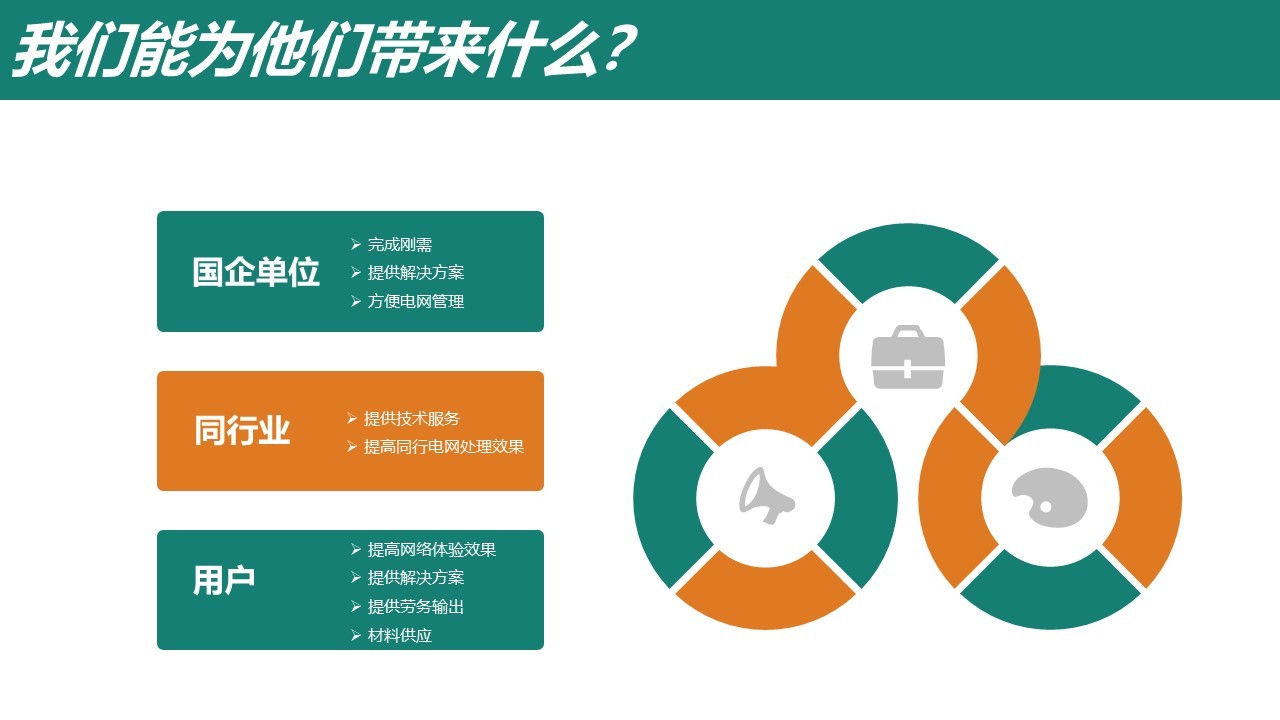 我们能为他们带来什么？

国企单位
➢ 完成刚需
➢ 提供解决方案
➢ 方便电网管理

同行业
➢ 提供技术服务
➢ 提高同行电网处理效果

用户
➢ 提高网络体验效果
➢ 提供解决方案
➢ 提供劳务输出
➢ 材料供应